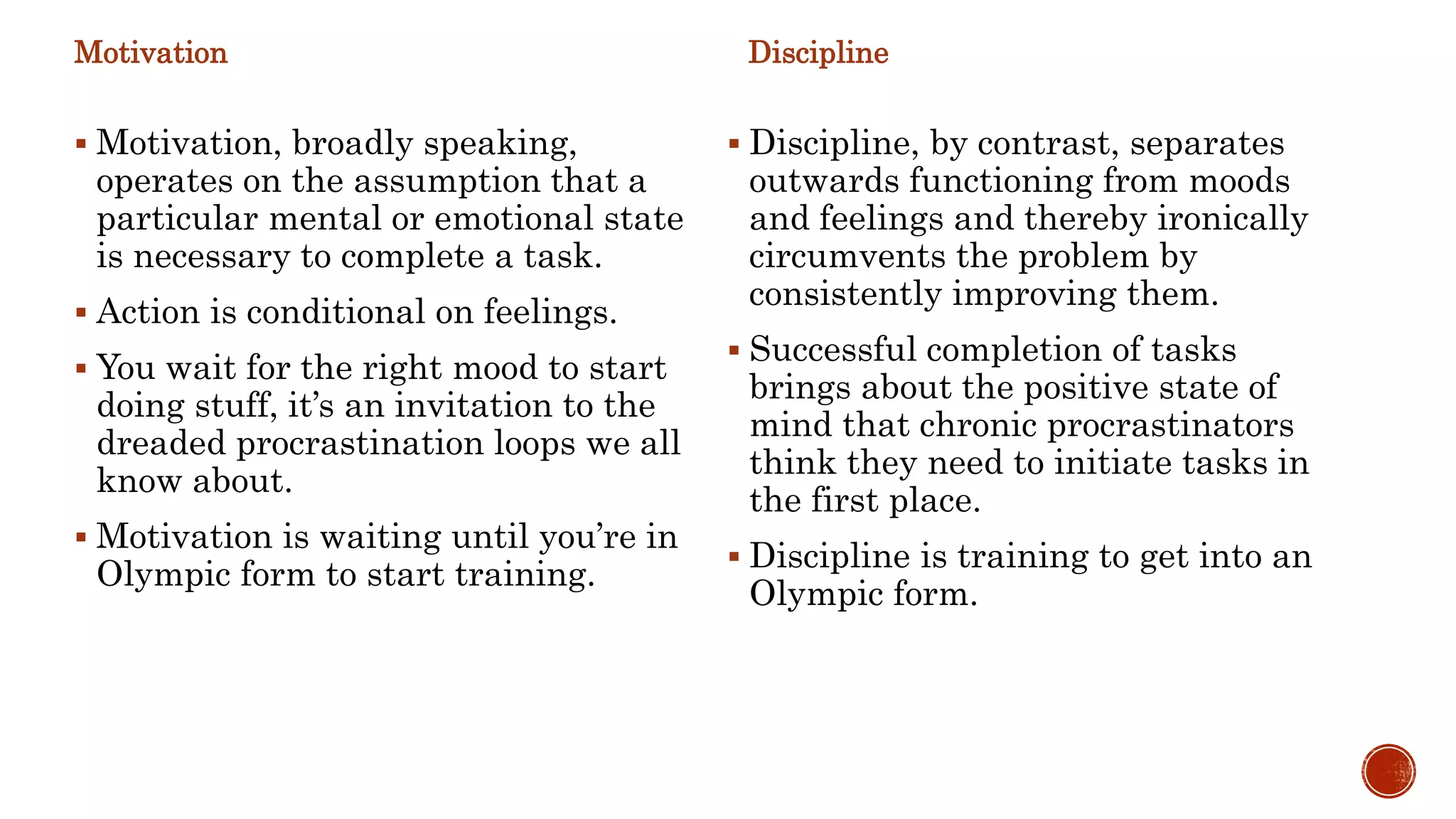 Motivation

▪ Motivation, broadly speaking, operates on the assumption that a particular mental or emotional state is necessary to complete a task.

▪ Action is conditional on feelings.

▪ You wait for the right mood to start doing stuff, it's an invitation to the dreaded procrastination loops we all know about.

▪ Motivation is waiting until you're in Olympic form to start training.

Discipline

▪ Discipline, by contrast, separates outwards functioning from moods and feelings and thereby ironically circumvents the problem by consistently improving them.

▪ Successful completion of tasks brings about the positive state of mind that chronic procrastinators think they need to initiate tasks in the first place.

▪ Discipline is training to get into an Olympic form.